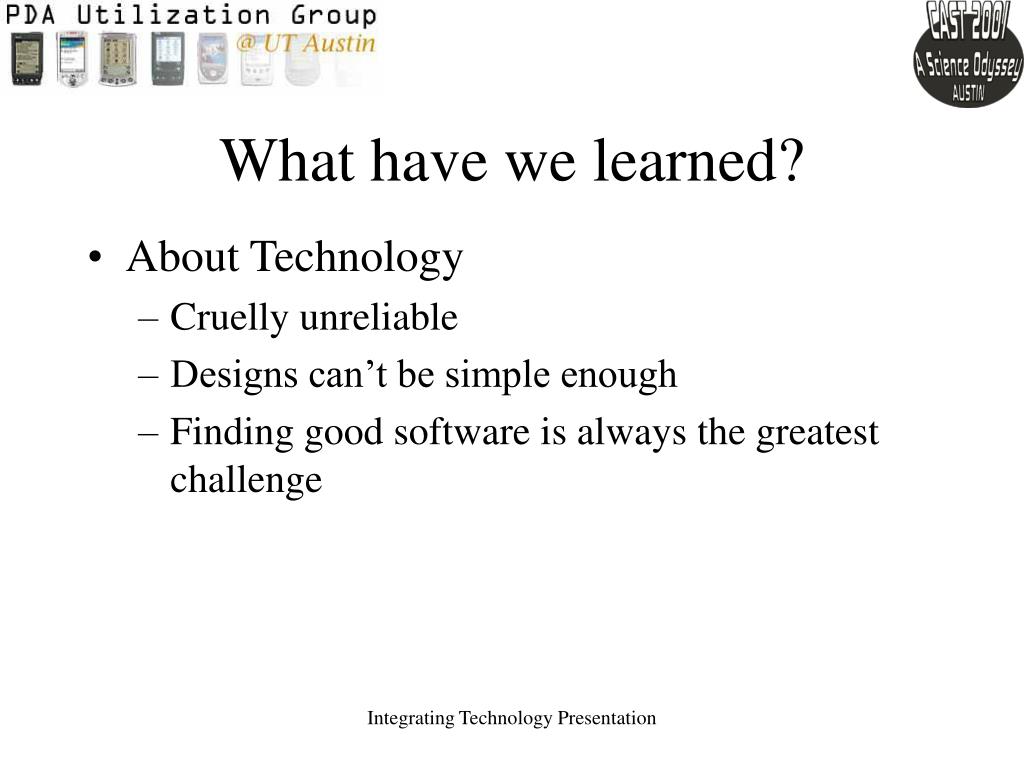 PDA Utilization Group
@ UT Austin

CAST 2001
A Science Odyssey
AUSTIN

What have we learned?

• About Technology
– Cruelly unreliable
– Designs can’t be simple enough
– Finding good software is always the greatest challenge

Integrating Technology Presentation